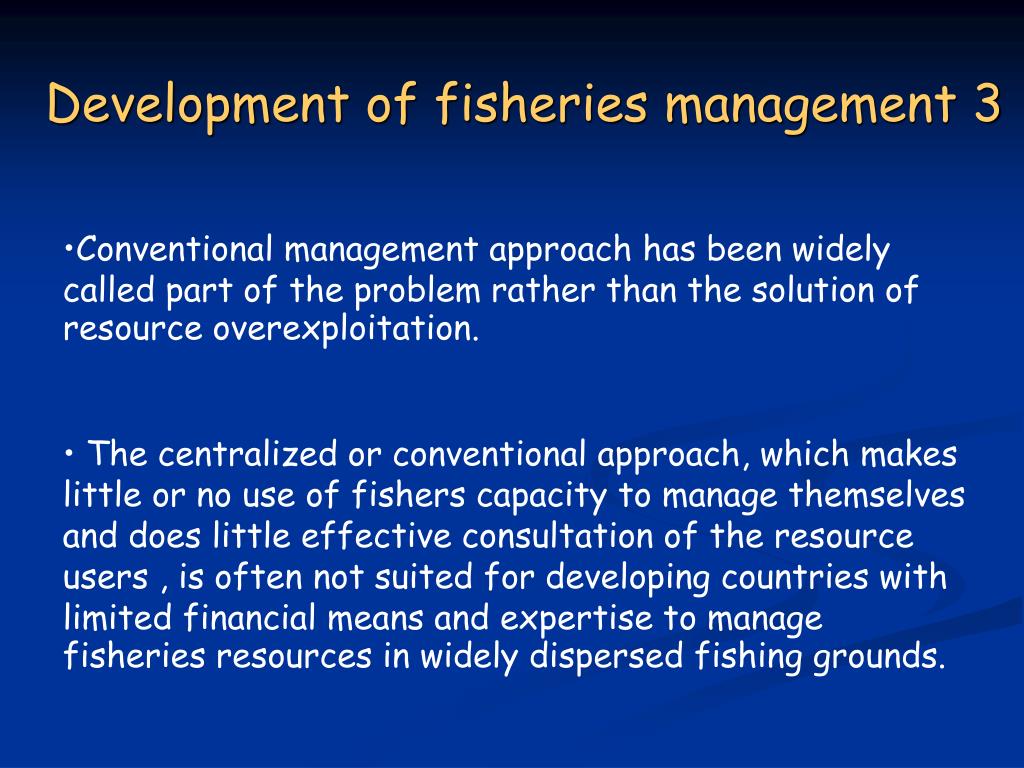 Development of fisheries management 3

•Conventional management approach has been widely called part of the problem rather than the solution of resource overexploitation.

• The centralized or conventional approach, which makes little or no use of fishers capacity to manage themselves and does little effective consultation of the resource users , is often not suited for developing countries with limited financial means and expertise to manage fisheries resources in widely dispersed fishing grounds.